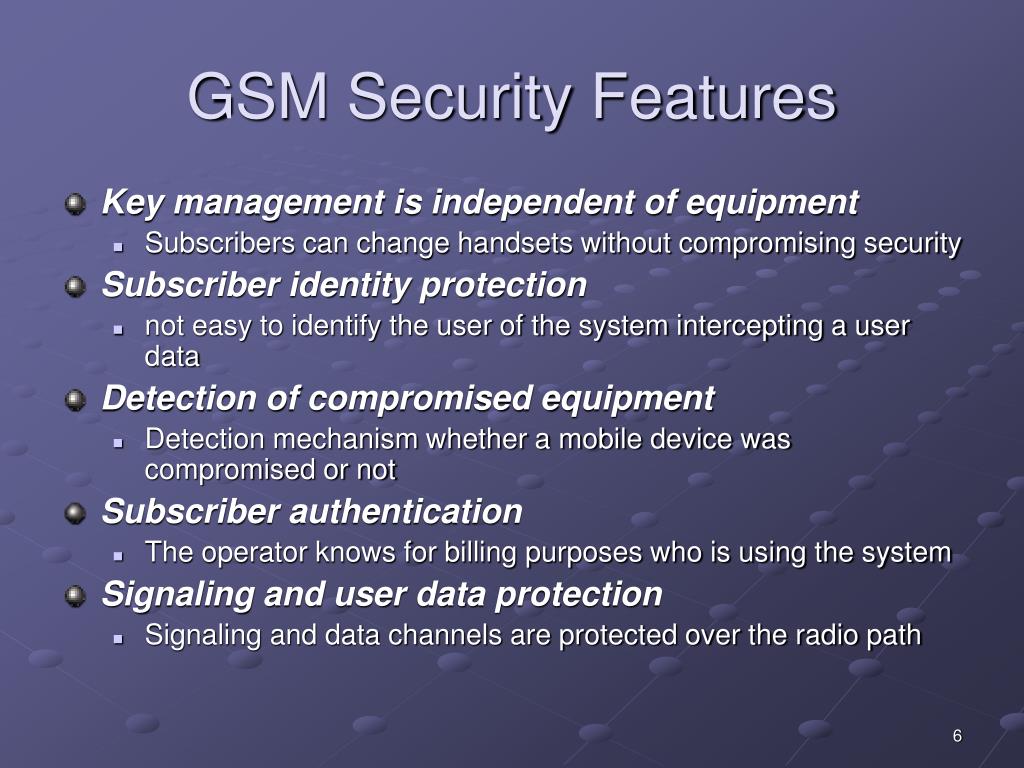 GSM Security Features

Key management is independent of equipment
Subscribers can change handsets without compromising security

Subscriber identity protection
not easy to identify the user of the system intercepting a user data

Detection of compromised equipment
Detection mechanism whether a mobile device was compromised or not

Subscriber authentication
The operator knows for billing purposes who is using the system

Signaling and user data protection
Signaling and data channels are protected over the radio path

6